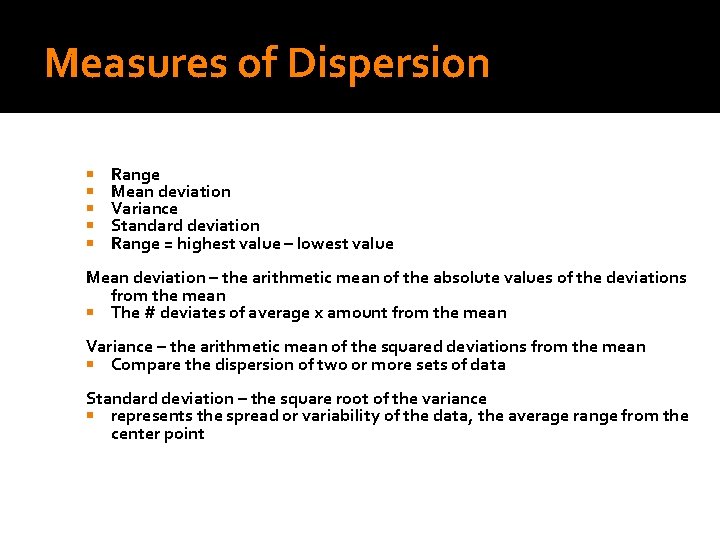 Measures of Dispersion

- Range
- Mean deviation
- Variance
- Standard deviation
- Range = highest value – lowest value

Mean deviation – the arithmetic mean of the absolute values of the deviations from the mean
- The # deviates of average x amount from the mean

Variance – the arithmetic mean of the squared deviations from the mean
- Compare the dispersion of two or more sets of data

Standard deviation – the square root of the variance
- represents the spread or variability of the data, the average range from the center point